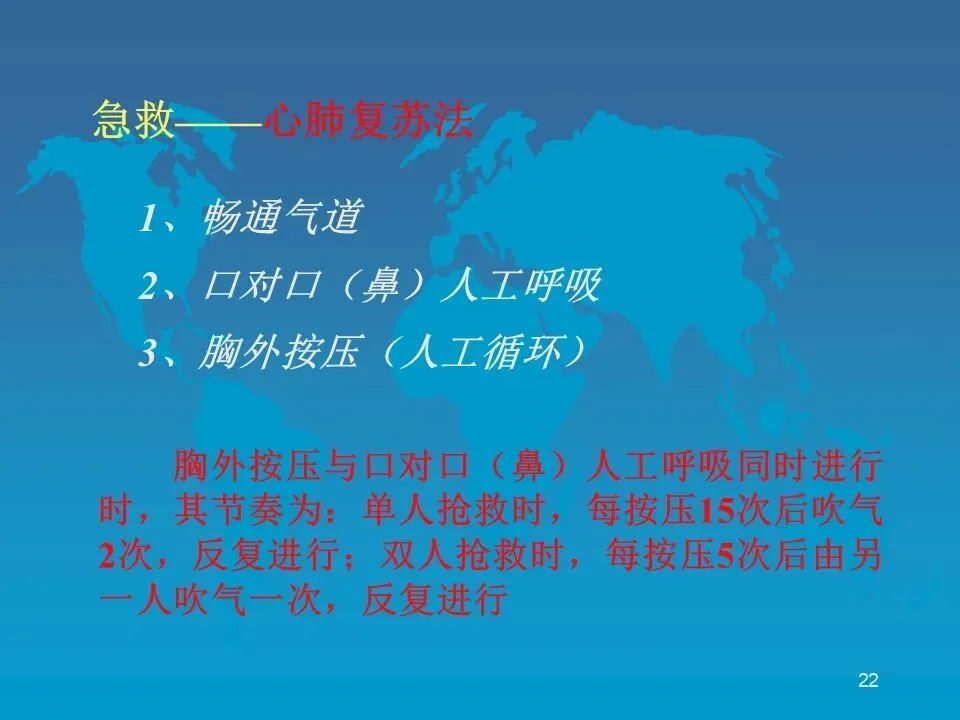 急救——心肺复苏法

1、畅通气道

2、口对口（鼻）人工呼吸

3、胸外按压（人工循环）

胸外按压与口对口（鼻）人工呼吸同时进行时，其节奏为：单人抢救时，每按压15次后吹气2次，反复进行；双人抢救时，每按压5次后由另一人吹气一次，反复进行

22